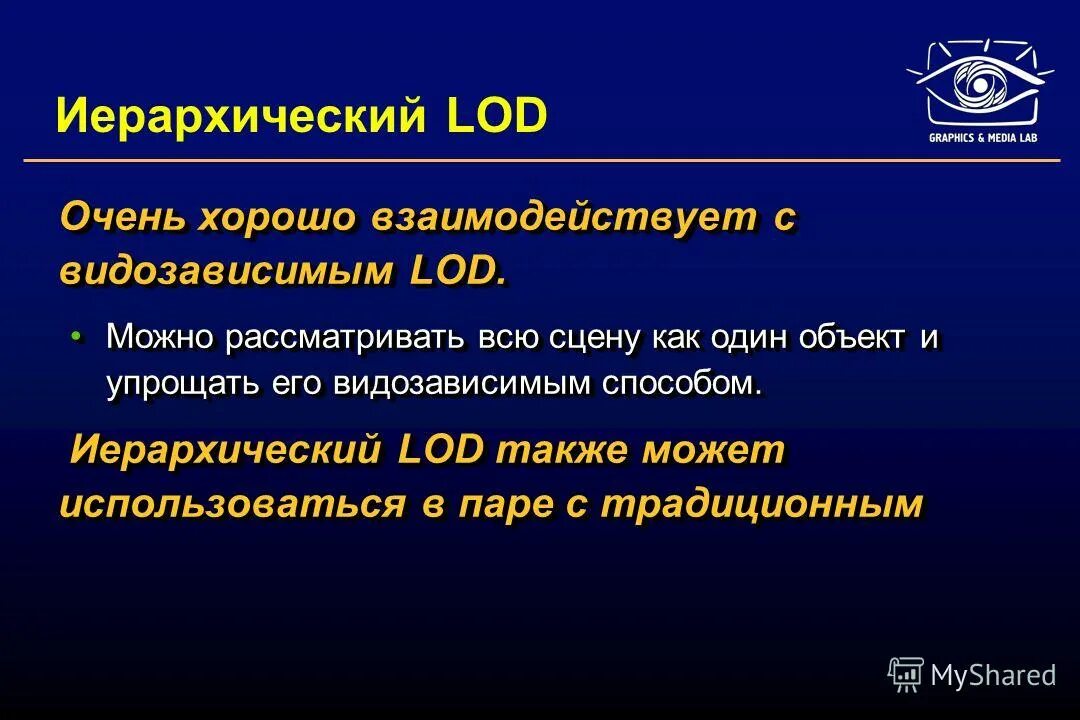 Иерархический LOD

GRAPHICS & MEDIA LAB

Очень хорошо взаимодействует с видозависимым LOD.

• Можно рассматривать всю сцену как один объект и упрощать его видозависимым способом.

Иерархический LOD также может использоваться в паре с традиционным

MyShared